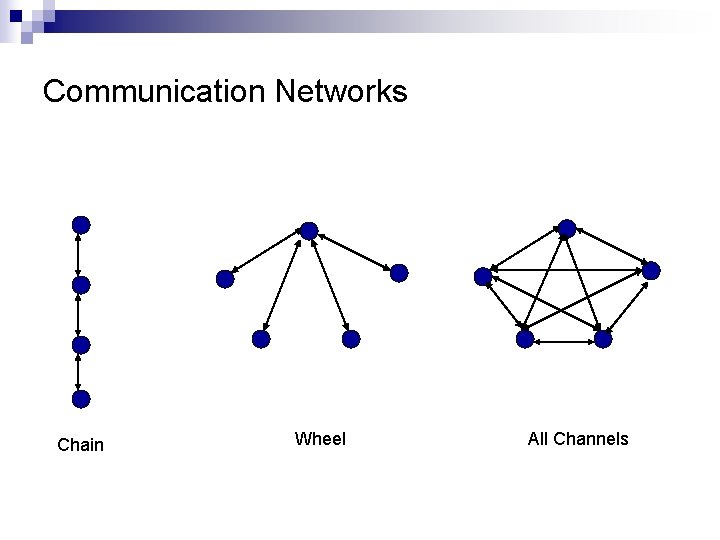 Communication Networks

Chain

Wheel

All Channels